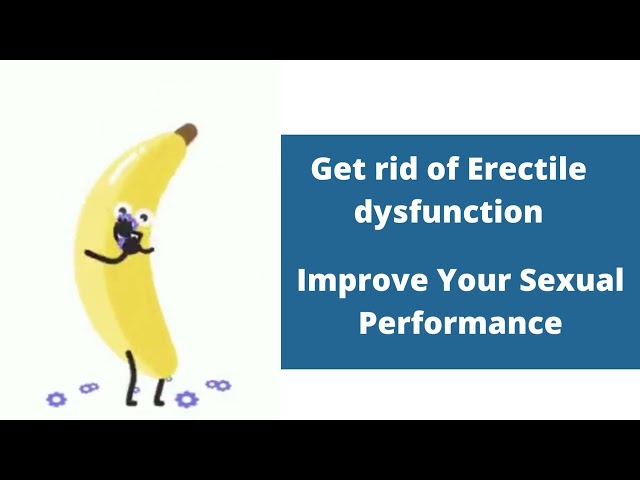 Get rid of Erectile dysfunction

Improve Your Sexual Performance